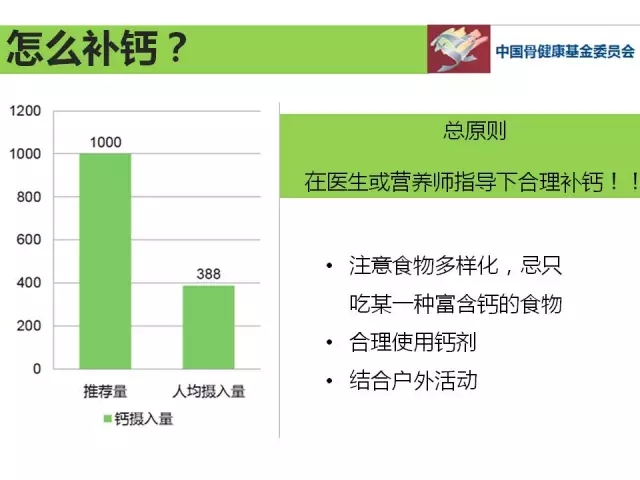 怎么补钙？

中国骨健康基金委员会

1200
1000
800
600
400
200
0

1000
388

推荐量
人均摄入量

钙摄入量

总原则

在医生或营养师指导下合理补钙！！

• 注意食物多样化，忌只吃某一种富含钙的食物
• 合理使用钙剂
• 结合户外活动